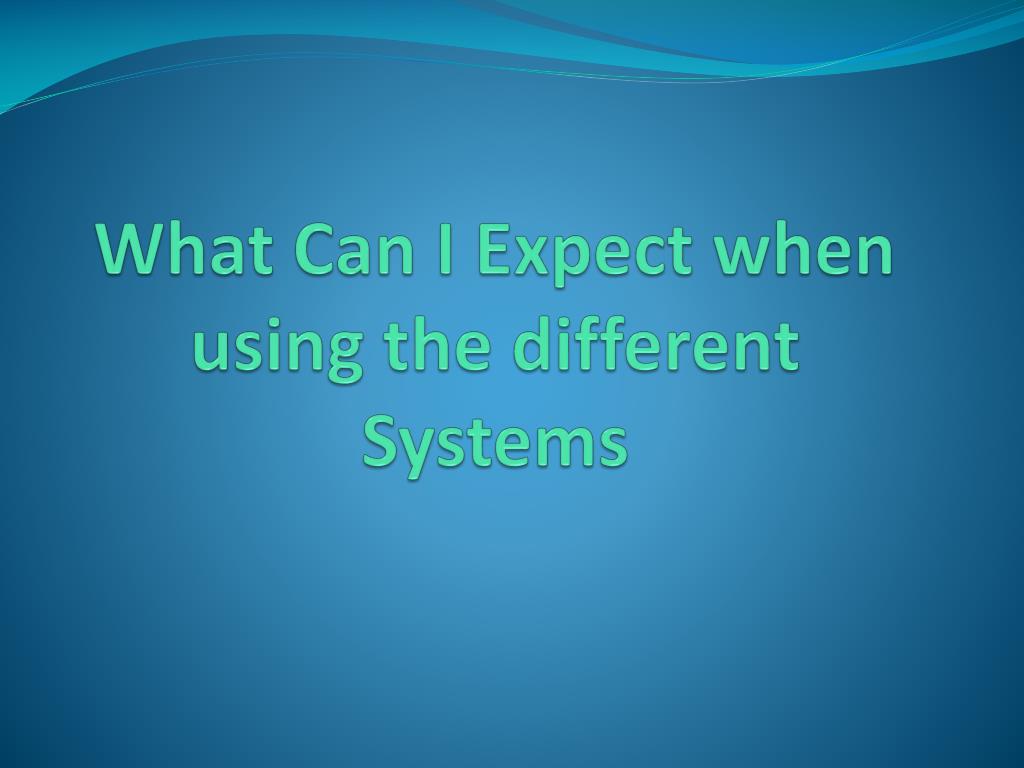 What Can I Expect when using the different Systems